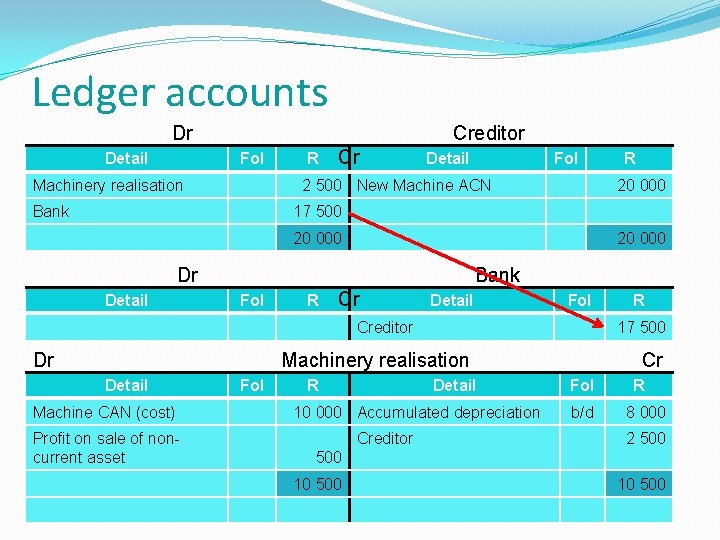 Ledger accounts

Dr Creditor Cr

| Detail | Fol | R | Detail | Fol | R |
|---|---|---|---|---|---|
| Machinery realisation | | 2 500 | New Machine ACN | | 20 000 |
| Bank | | 17 500 | | | |
| | | 20 000 | | | 20 000 |

Dr Bank Cr

| Detail | Fol | R | Detail | Fol | R |
|---|---|---|---|---|---|
| | | | Creditor | | 17 500 |

Dr Machinery realisation Cr

| Detail | Fol | R | Detail | Fol | R |
|---|---|---|---|---|---|
| Machine CAN (cost) | | 10 000 | Accumulated depreciation | b/d | 8 000 |
| Profit on sale of non-current asset | | 500 | Creditor | | 2 500 |
| | | 10 500 | | | 10 500 |
| | | | | | |